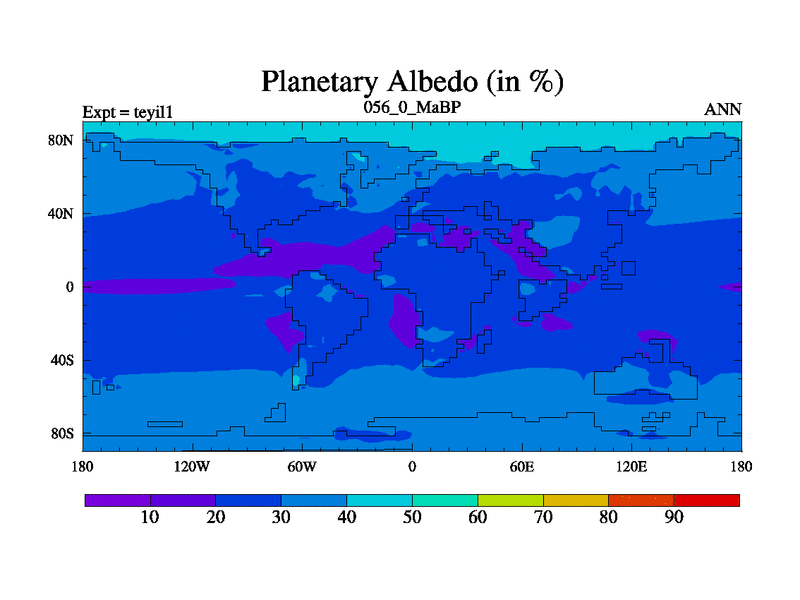 Planetary Albedo (in %)

Expt = teyil1

056_0_MaBP

ANN

80N
40N
0
40S
80S

180
120W
60W
0
60E
120E
180

10
20
30
40
50
60
70
80
90